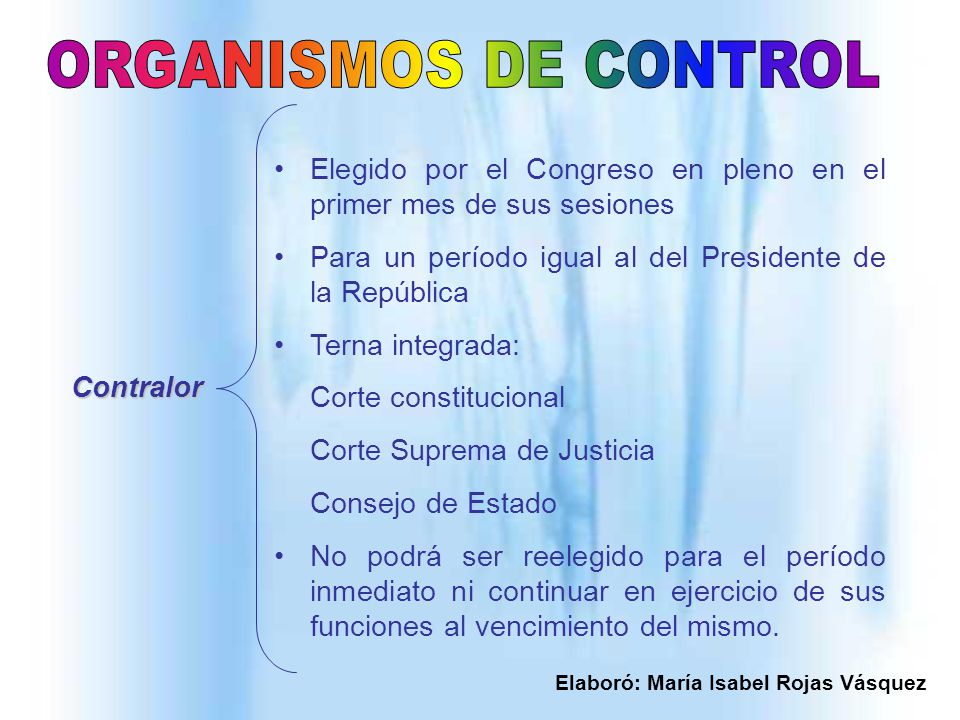 ORGANISMOS DE CONTROL

Contralor

• Elegido por el Congreso en pleno en el primer mes de sus sesiones

• Para un período igual al del Presidente de la República

• Terna integrada:

Corte constitucional

Corte Suprema de Justicia

Consejo de Estado

• No podrá ser reelegido para el período inmediato ni continuar en ejercicio de sus funciones al vencimiento del mismo.

Elaboró: María Isabel Rojas Vásquez